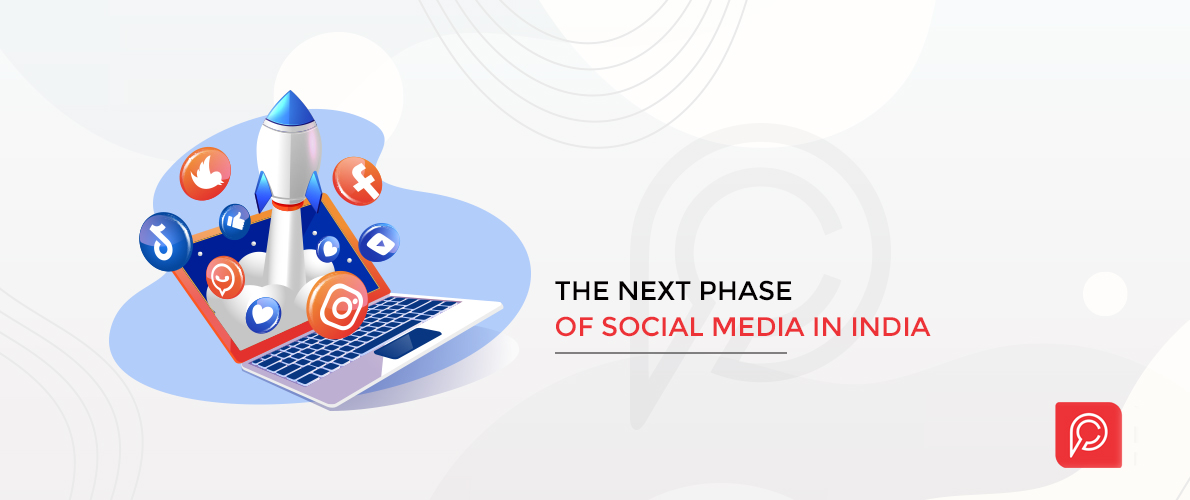 THE NEXT PHASE
OF SOCIAL MEDIA IN INDIA